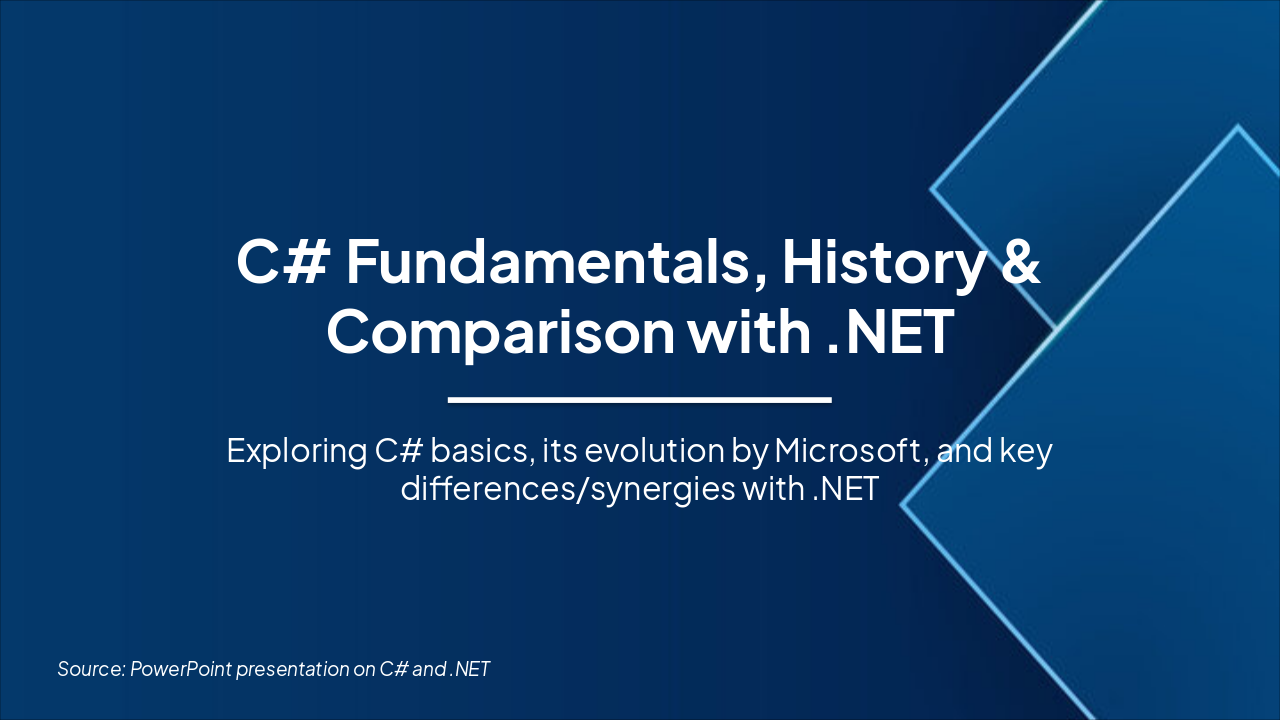 C# Fundamentals, History & Comparison with .NET

Exploring C# basics, its evolution by Microsoft, and key differences/synergies with .NET

Source: PowerPoint presentation on C# and .NET